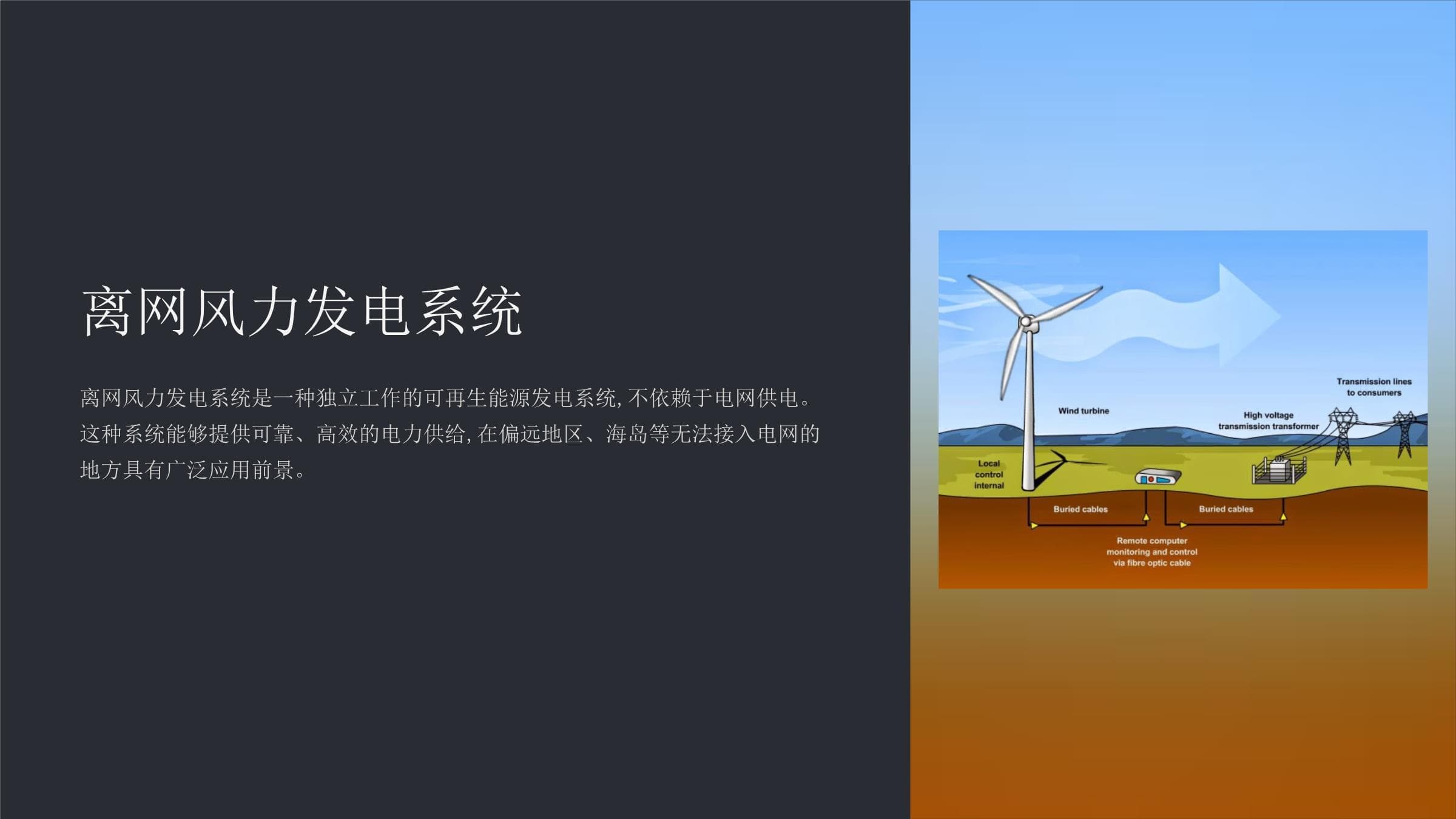 离网风力发电系统

离网风力发电系统是一种独立工作的可再生能源发电系统,不依赖于电网供电。这种系统能够提供可靠、高效的电力供给,在偏远地区、海岛等无法接入电网的地方具有广泛应用前景。

Transmission lines to consumers

Wind turbine

High voltage transmission transformer

Local control internal

Buried cables

Buried cables

Remote computer monitoring and control via fibre optic cable